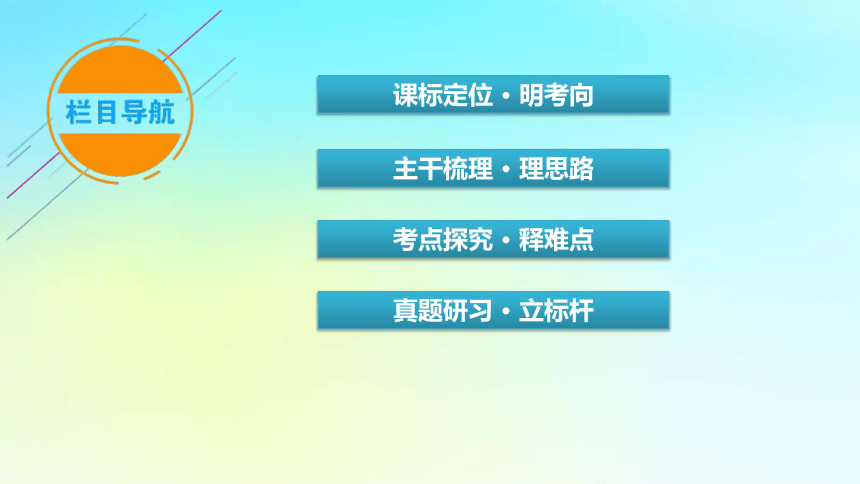 栏目导航

课标定位·明考向

主干梳理·理思路

考点探究·释难点

真题研习·立标杆